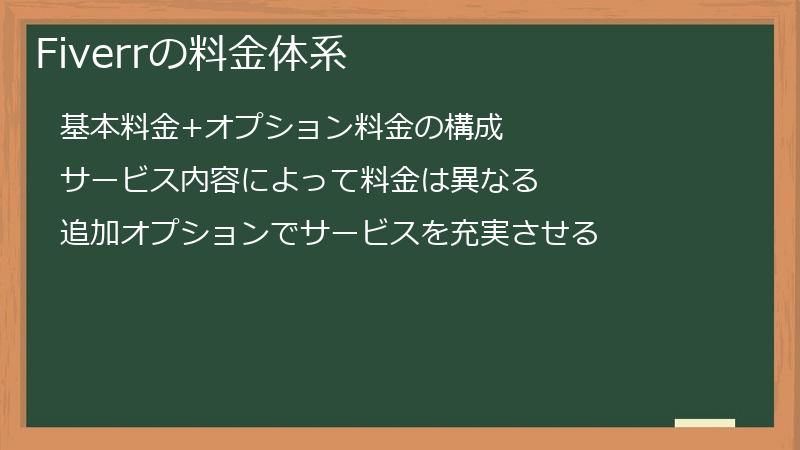 Fiverrの料金体系

基本料金+オプション料金の構成

サービス内容によって料金は異なる

追加オプションでサービスを充実させる